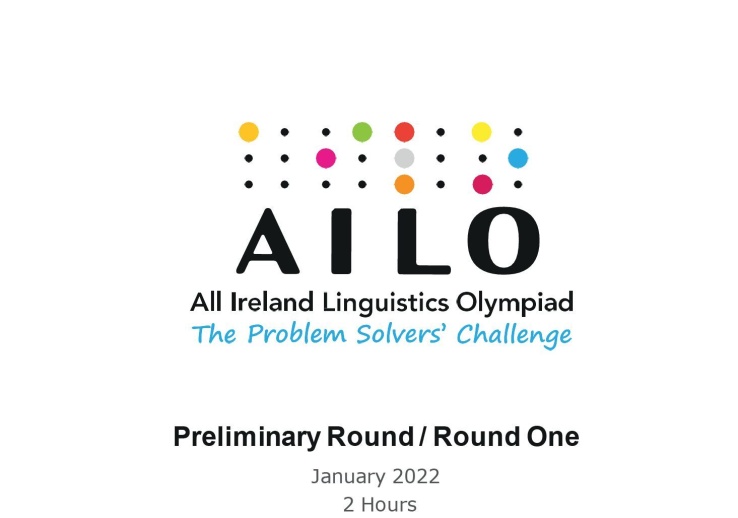 AILO
All Ireland Linguistics Olympiad
The Problem Solvers' Challenge

Preliminary Round / Round One

January 2022
2 Hours